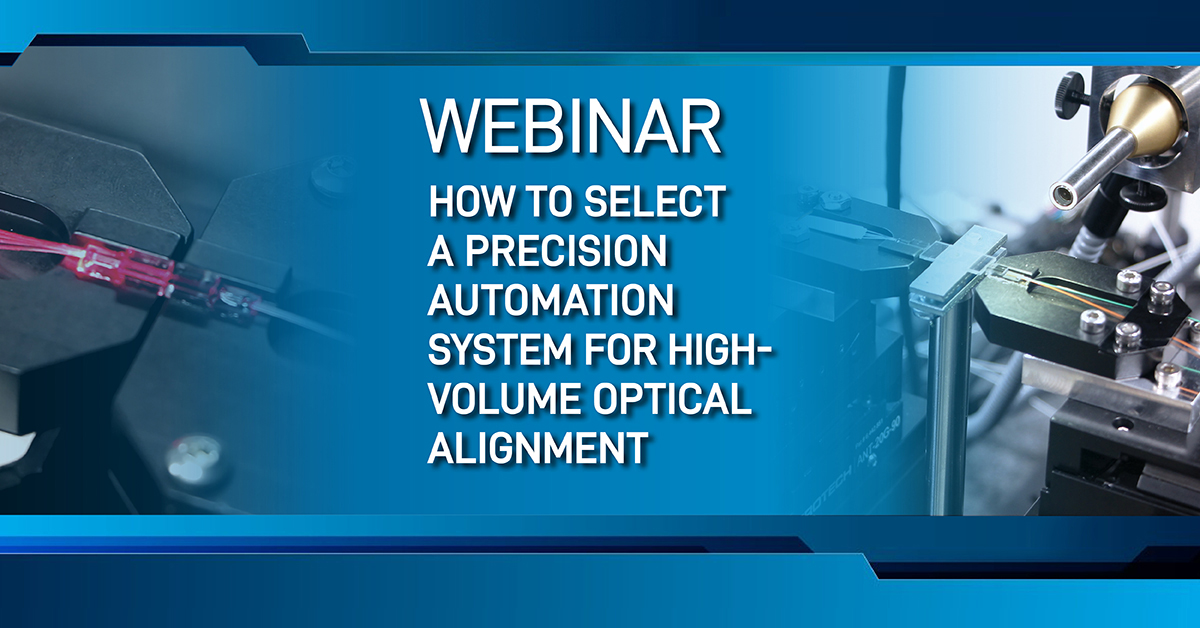 WEBINAR

HOW TO SELECT A PRECISION AUTOMATION SYSTEM FOR HIGH-VOLUME OPTICAL ALIGNMENT